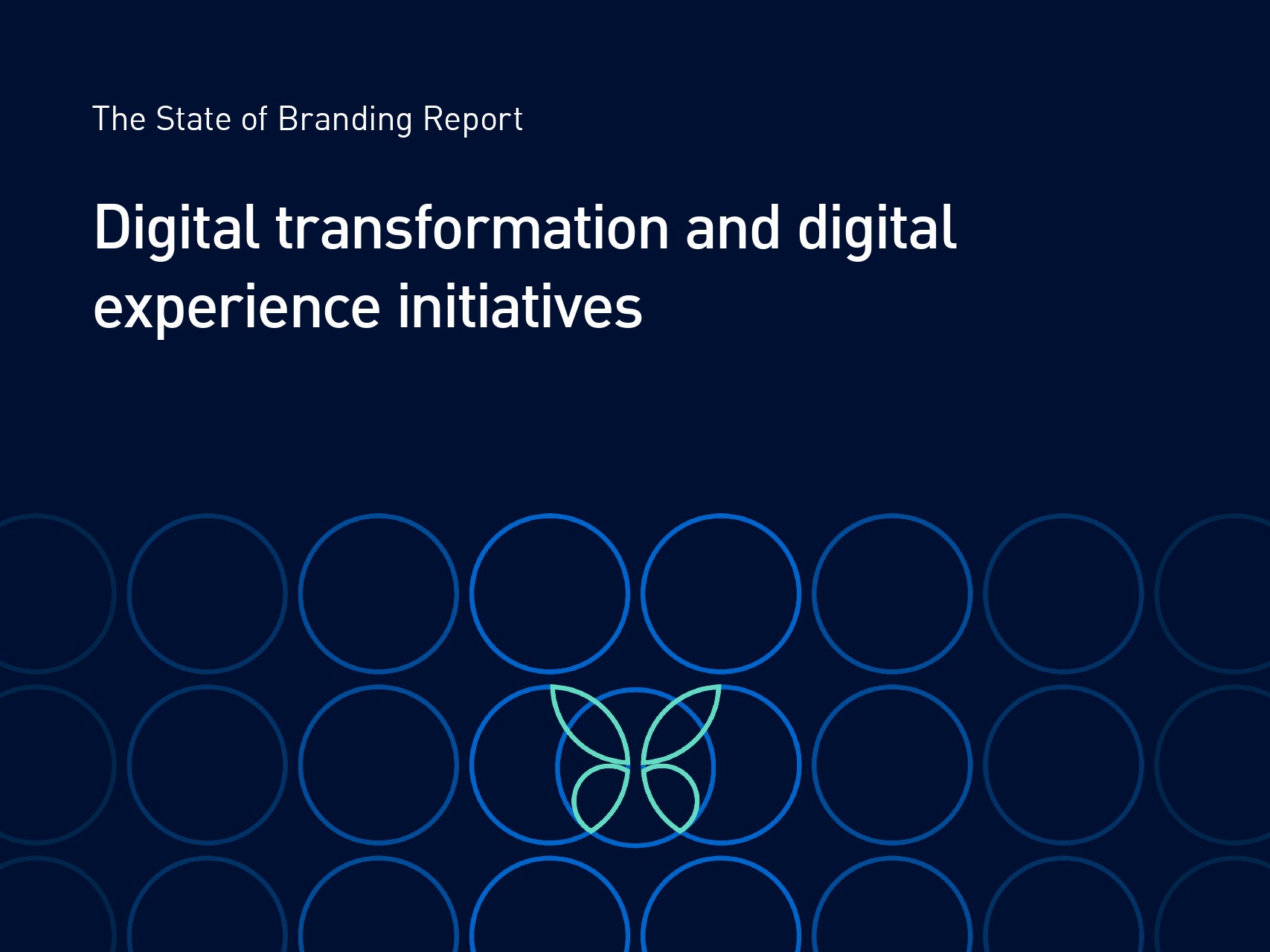 The State of Branding Report

Digital transformation and digital experience initiatives